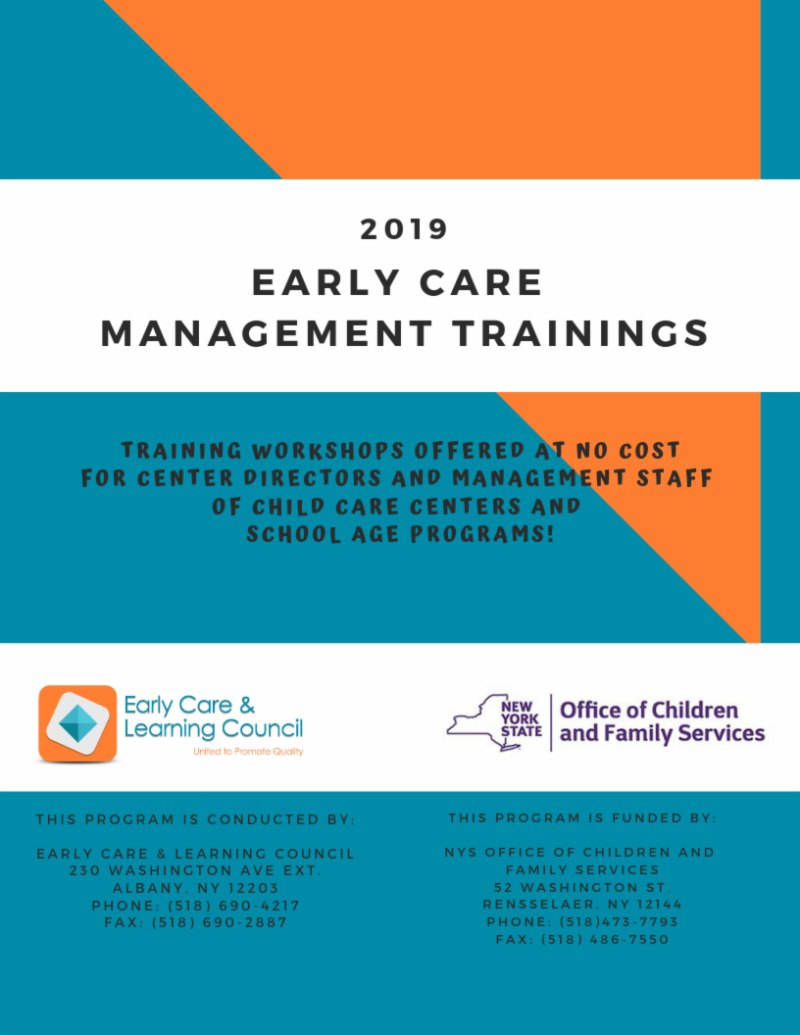 2019
EARLY CARE
MANAGEMENT TRAININGS

TRAINING WORKSHOPS OFFERED AT NO COST FOR CENTER DIRECTORS AND MANAGEMENT STAFF OF CHILD CARE CENTERS AND SCHOOL AGE PROGRAMS!

Early Care & Learning Council
United to Promote Quality

NEW YORK STATE
Office of Children and Family Services

THIS PROGRAM IS CONDUCTED BY:

EARLY CARE & LEARNING COUNCIL
230 WASHINGTON AVE EXT.
ALBANY, NY 12203
PHONE: (518) 690-4217
FAX: (518) 690-2887

THIS PROGRAM IS FUNDED BY:

NYS OFFICE OF CHILDREN AND FAMILY SERVICES
52 WASHINGTON ST.
RENSSELAER, NY 12144
PHONE: (518)473-7793
FAX: (518) 486-7550